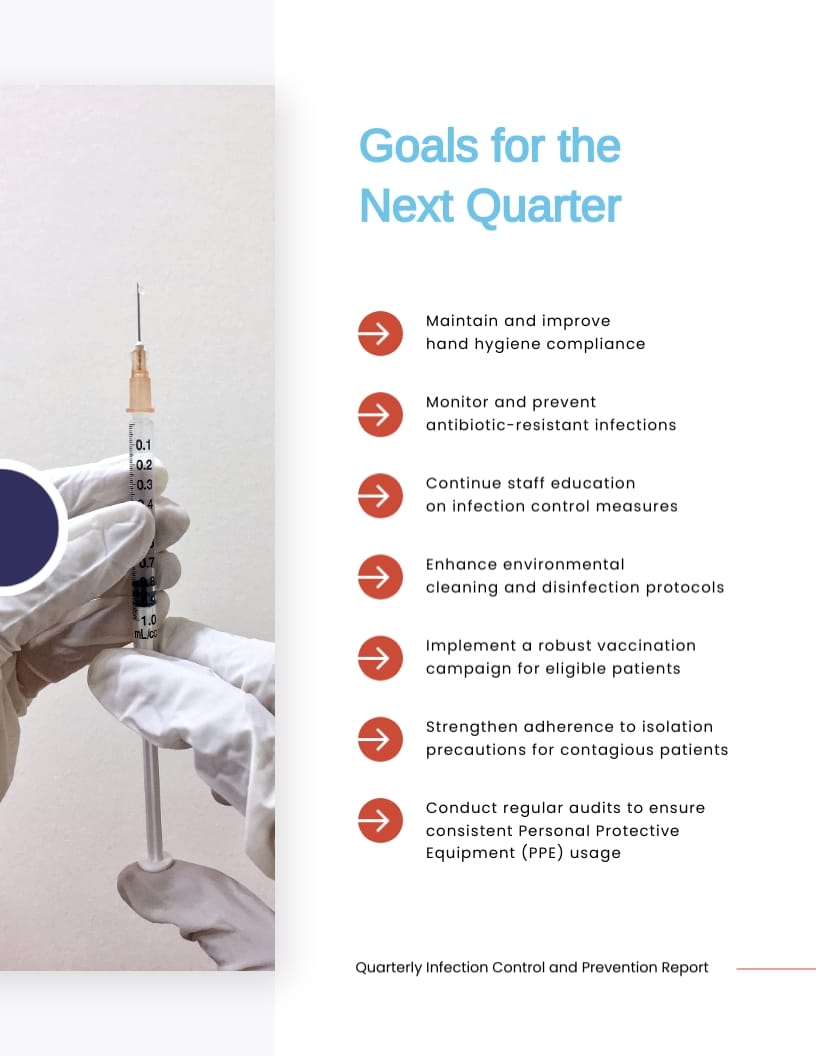 0.1
0.2
0.3
0.7
1.0
mL/cc

Goals for the Next Quarter

Maintain and improve hand hygiene compliance

Monitor and prevent antibiotic-resistant infections

Continue staff education on infection control measures

Enhance environmental cleaning and disinfection protocols

Implement a robust vaccination campaign for eligible patients

Strengthen adherence to isolation precautions for contagious patients

Conduct regular audits to ensure consistent Personal Protective Equipment (PPE) usage

Quarterly Infection Control and Prevention Report